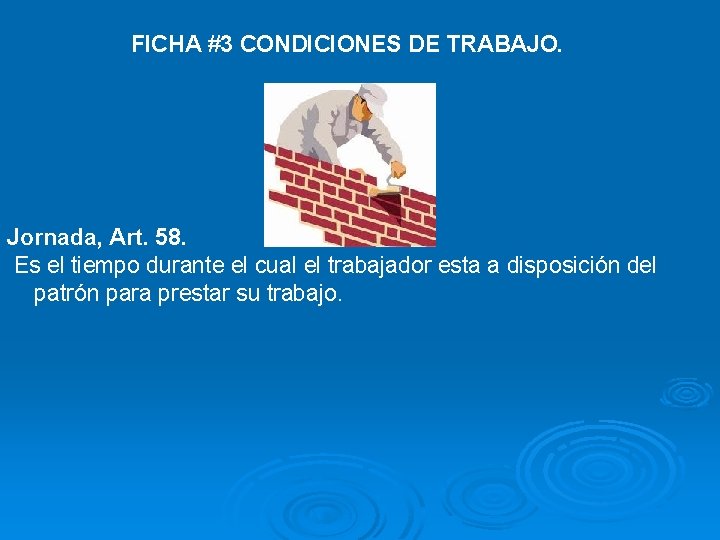 FICHA #3 CONDICIONES DE TRABAJO.

Jornada, Art. 58.

Es el tiempo durante el cual el trabajador esta a disposición del patrón para prestar su trabajo.